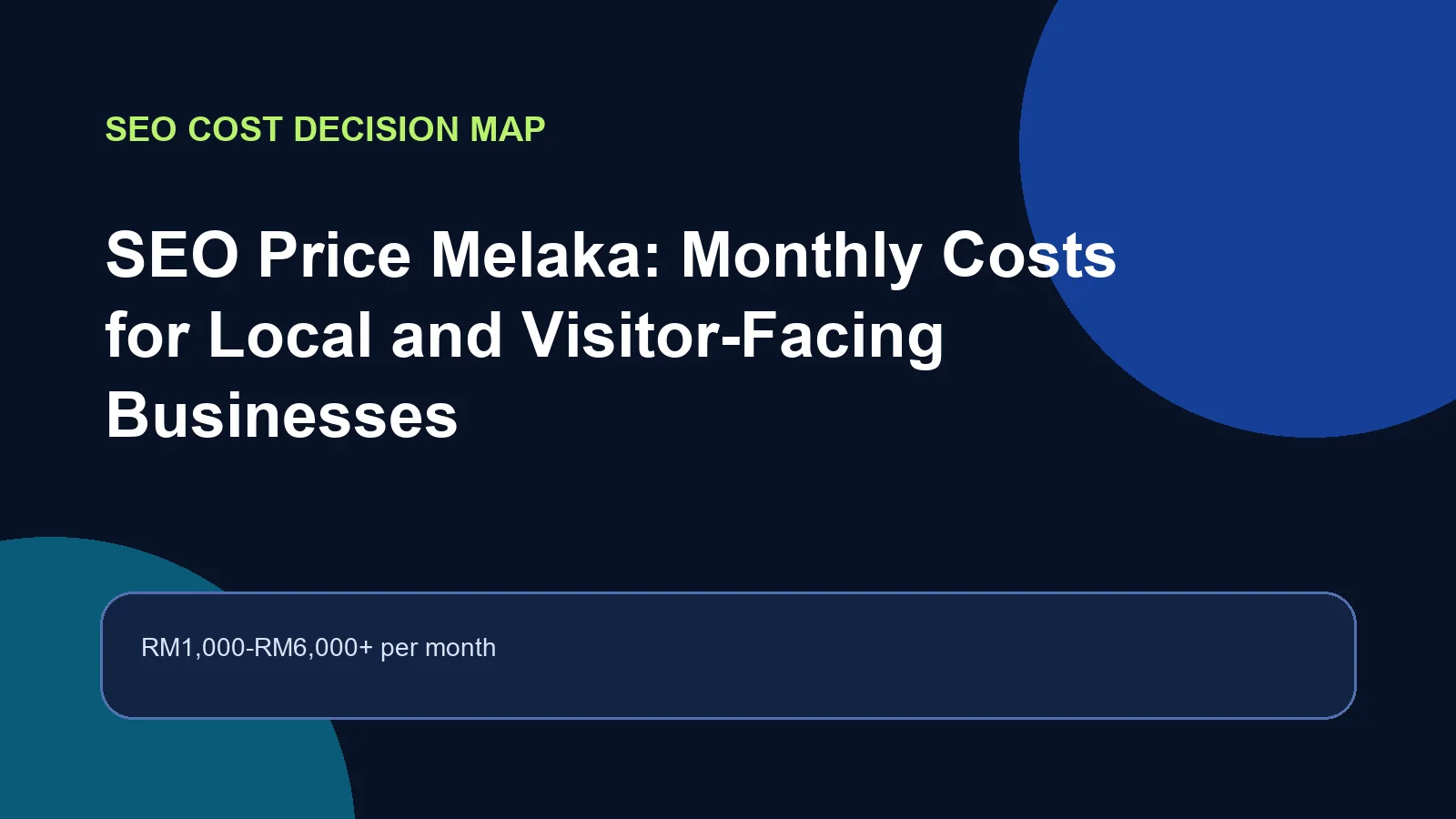 SEO COST DECISION MAP

SEO Price Melaka: Monthly Costs for Local and Visitor-Facing Businesses

RM1,000-RM6,000+ per month